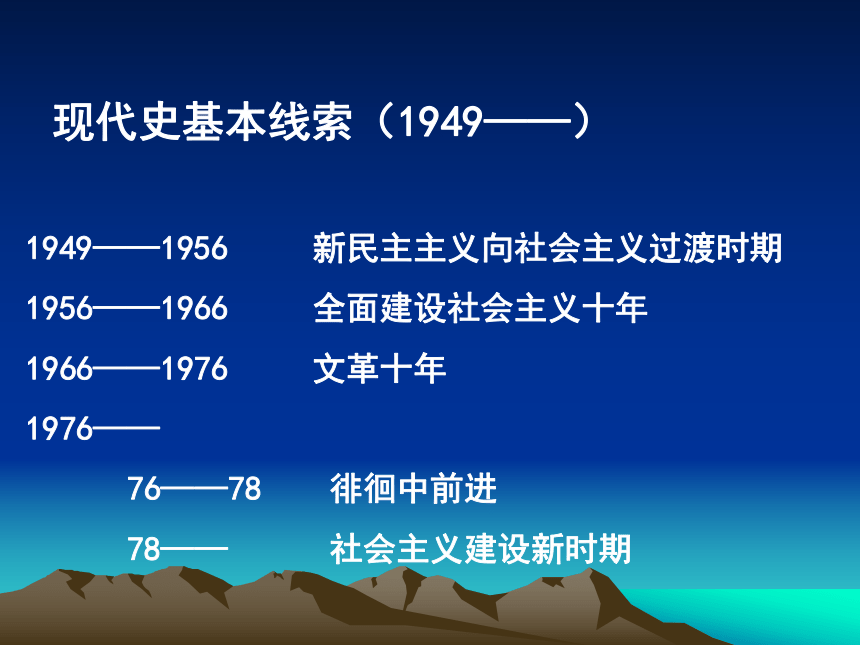 现代史基本线索（1949——）

1949——1956　　新民主主义向社会主义过渡时期

1956——1966　　全面建设社会主义十年

1966——1976　　文革十年

1976——

76——78　　徘徊中前进

78——　　社会主义建设新时期